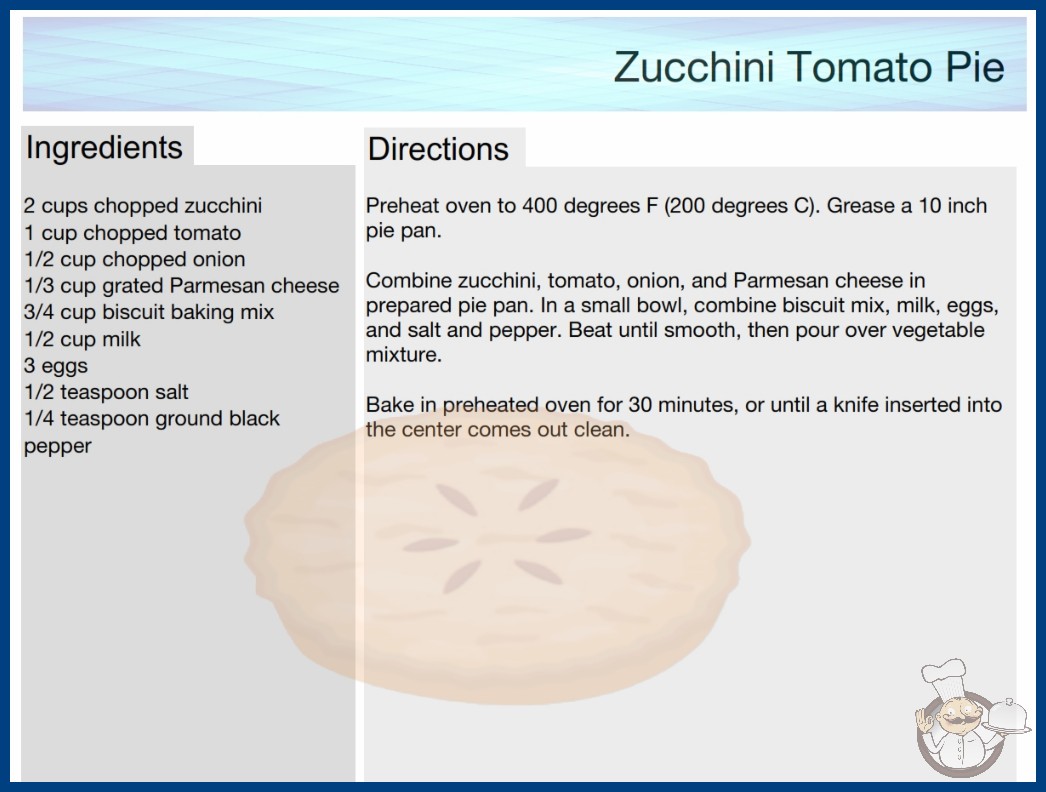 Zucchini Tomato Pie

Ingredients

2 cups chopped zucchini
1 cup chopped tomato
1/2 cup chopped onion
1/3 cup grated Parmesan cheese
3/4 cup biscuit baking mix
1/2 cup milk
3 eggs
1/2 teaspoon salt
1/4 teaspoon ground black pepper

Directions

Preheat oven to 400 degrees F (200 degrees C). Grease a 10 inch pie pan.

Combine zucchini, tomato, onion, and Parmesan cheese in prepared pie pan. In a small bowl, combine biscuit mix, milk, eggs, and salt and pepper. Beat until smooth, then pour over vegetable mixture.

Bake in preheated oven for 30 minutes, or until a knife inserted into the center comes out clean.